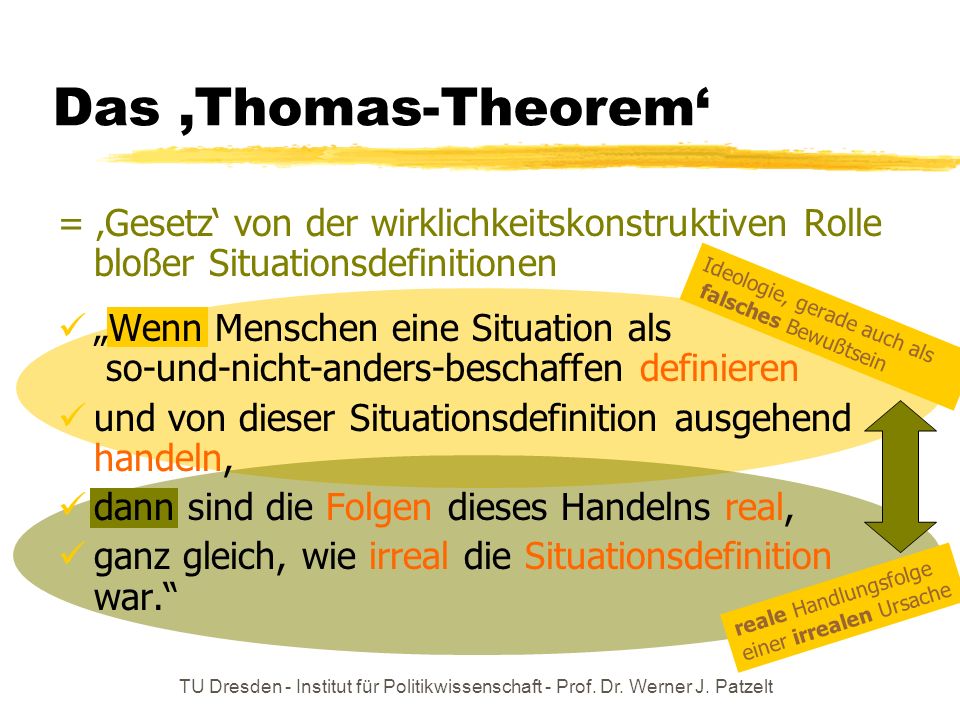 Das ‚Thomas-Theorem‘

= ‚Gesetz‘ von der wirklichkeitskonstruktiven Rolle bloßer Situationsdefinitionen

Ideologie, gerade auch als falsches Bewußtsein

✓ „Wenn Menschen eine Situation als so-und-nicht-anders-beschaffen definieren

✓ und von dieser Situationsdefinition ausgehend handeln,

✓ dann sind die Folgen dieses Handelns real,

✓ ganz gleich, wie irreal die Situationsdefinition war.“

reale Handlungsfolge einer irrealen Ursache

TU Dresden - Institut für Politikwissenschaft - Prof. Dr. Werner J. Patzelt